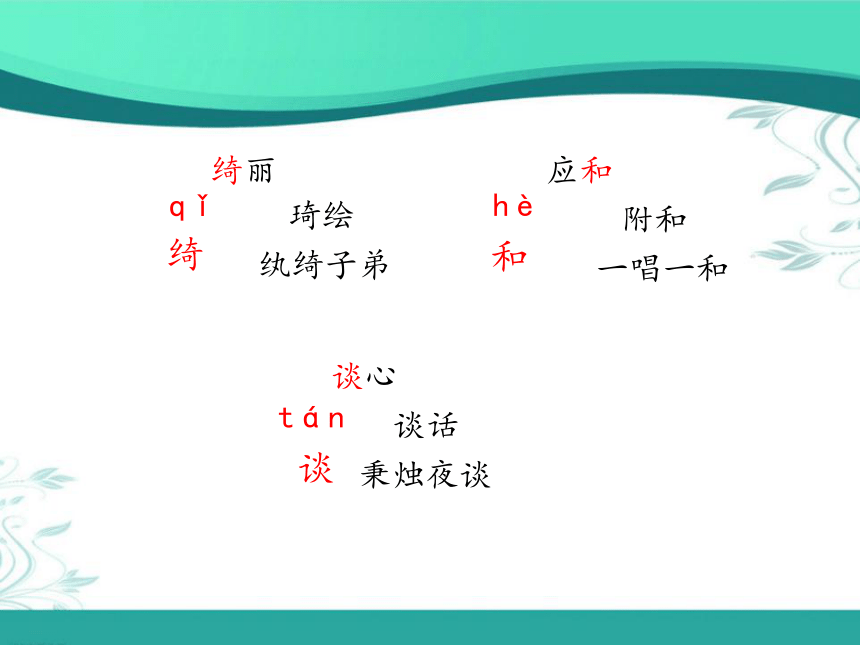 绮丽
qǐ 琦绘
绮 纨绮子弟

应和
hè 附和
和 一唱一和

谈心
tán 谈话
谈 秉烛夜谈